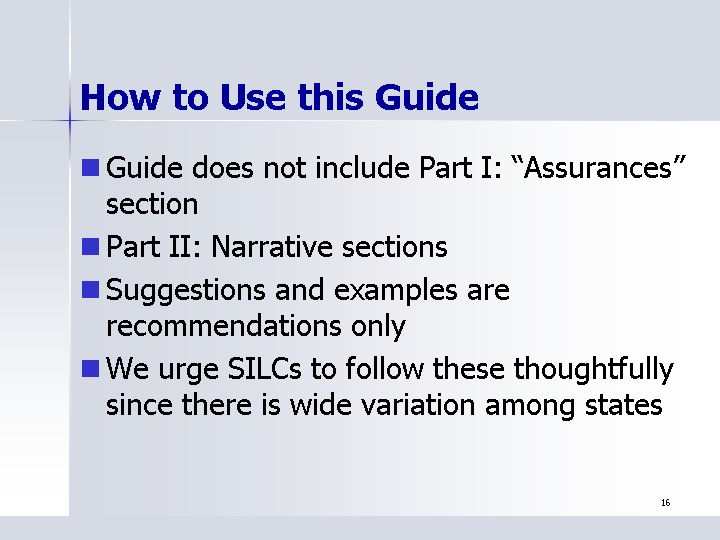 How to Use this Guide

Guide does not include Part I: “Assurances” section

Part II: Narrative sections

Suggestions and examples are recommendations only

We urge SILCs to follow these thoughtfully since there is wide variation among states

16